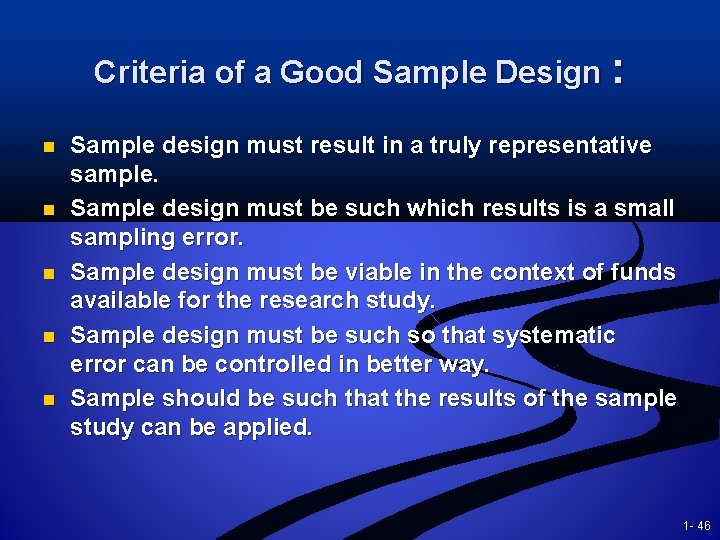 Criteria of a Good Sample Design :

- Sample design must result in a truly representative sample.
- Sample design must be such which results is a small sampling error.
- Sample design must be viable in the context of funds available for the research study.
- Sample design must be such so that systematic error can be controlled in better way.
- Sample should be such that the results of the sample study can be applied.

1- 46